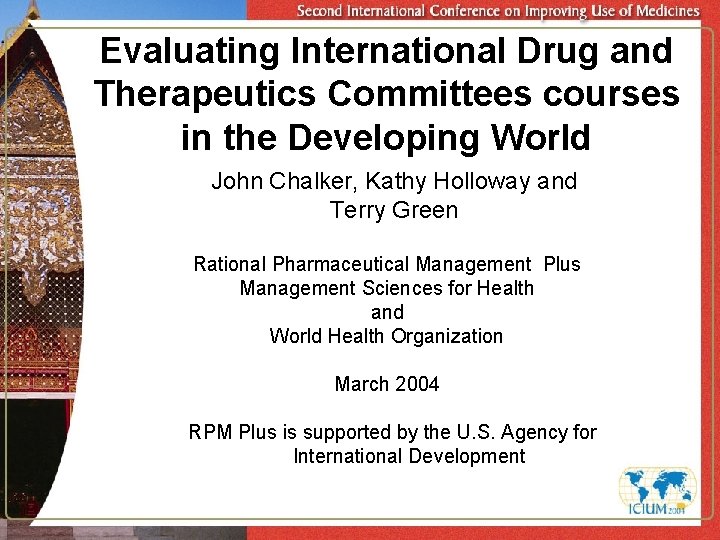 Second International Conference on Improving Use of Medicines

Evaluating International Drug and Therapeutics Committees courses in the Developing World

John Chalker, Kathy Holloway and Terry Green

Rational Pharmaceutical Management Plus
Management Sciences for Health
and
World Health Organization

March 2004

RPM Plus is supported by the U.S. Agency for International Development

ICIUM 2004